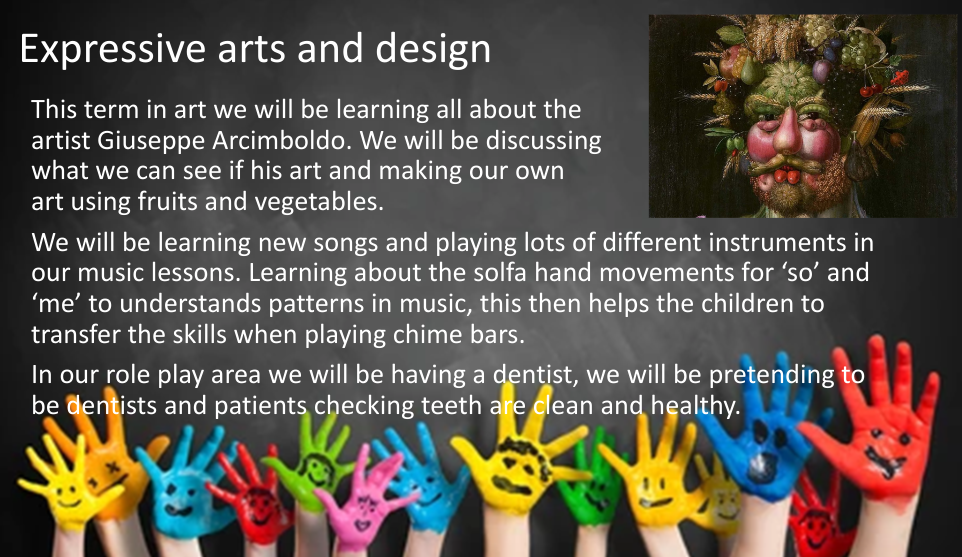 Expressive arts and design

This term in art we will be learning all about the artist Giuseppe Arcimboldo. We will be discussing what we can see if his art and making our own art using fruits and vegetables.

We will be learning new songs and playing lots of different instruments in our music lessons. Learning about the solfa hand movements for ‘so’ and ‘me’ to understands patterns in music, this then helps the children to transfer the skills when playing chime bars.

In our role play area we will be having a dentist, we will be pretending to be dentists and patients checking teeth are clean and healthy.